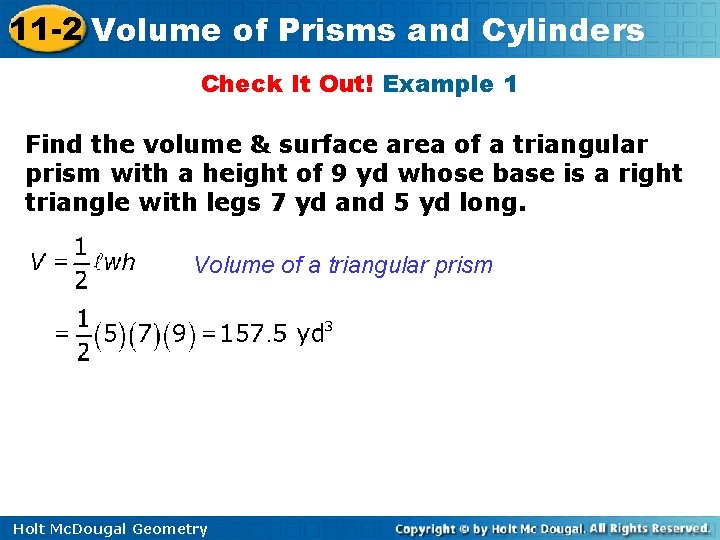 11-2 Volume of Prisms and Cylinders

Check It Out! Example 1

Find the volume & surface area of a triangular prism with a height of 9 yd whose base is a right triangle with legs 7 yd and 5 yd long.

$V = \frac{1}{2}\ell wh$ Volume of a triangular prism

$= \frac{1}{2}(5)(7)(9) = 157.5 \text{ yd}^3$

Holt McDougal Geometry

Copyright © by Holt Mc Dougal. All Rights Reserved.